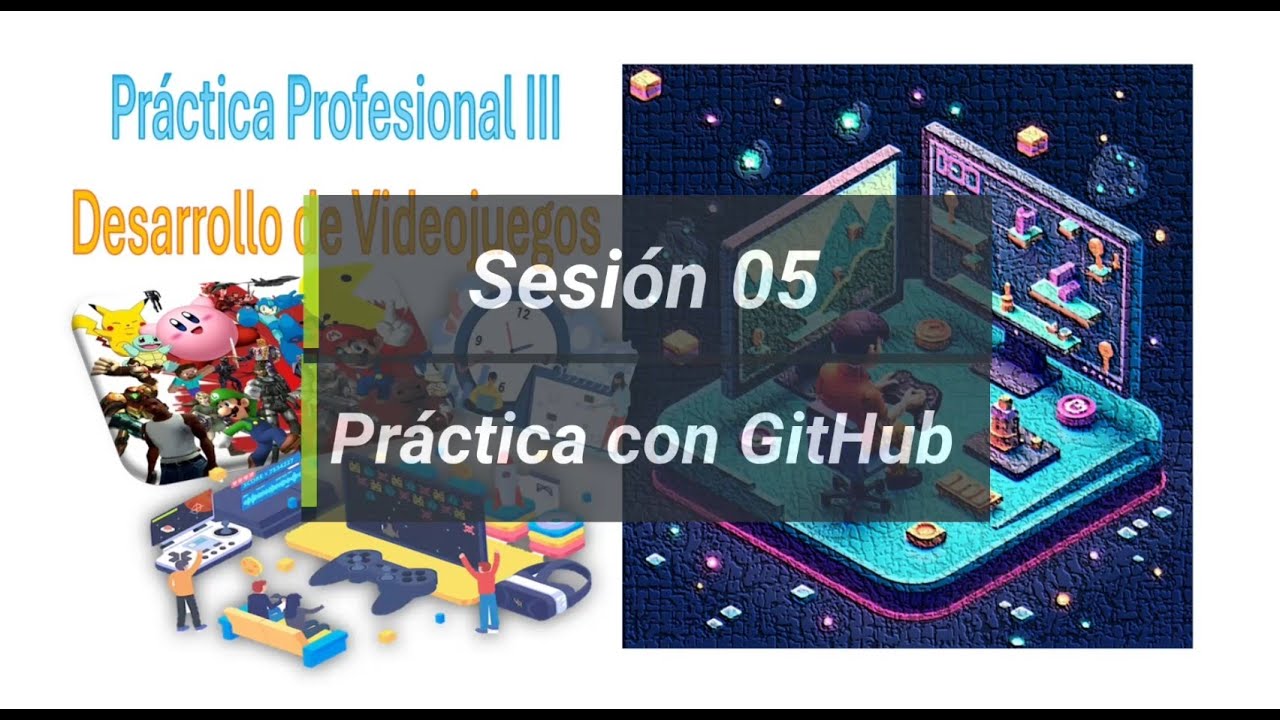 Práctica Profesional III

Desarrollo de Videojuegos

Sesión 05

Práctica con GitHub